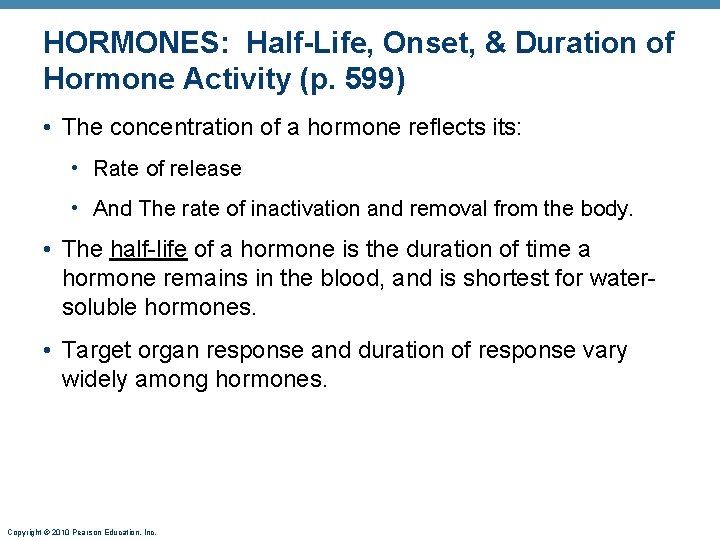 HORMONES: Half-Life, Onset, & Duration of Hormone Activity (p. 599)

• The concentration of a hormone reflects its:

• Rate of release

• And The rate of inactivation and removal from the body.

• The half-life of a hormone is the duration of time a hormone remains in the blood, and is shortest for water-soluble hormones.

• Target organ response and duration of response vary widely among hormones.

Copyright © 2010 Pearson Education, Inc.